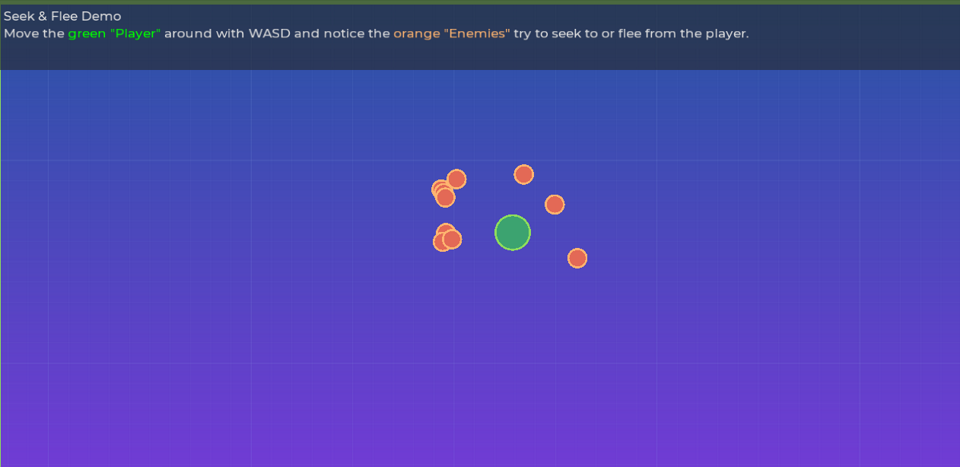 Seek & Flee Demo
Move the green "Player" around with WASD and notice the orange "Enemies" try to seek to or flee from the player.